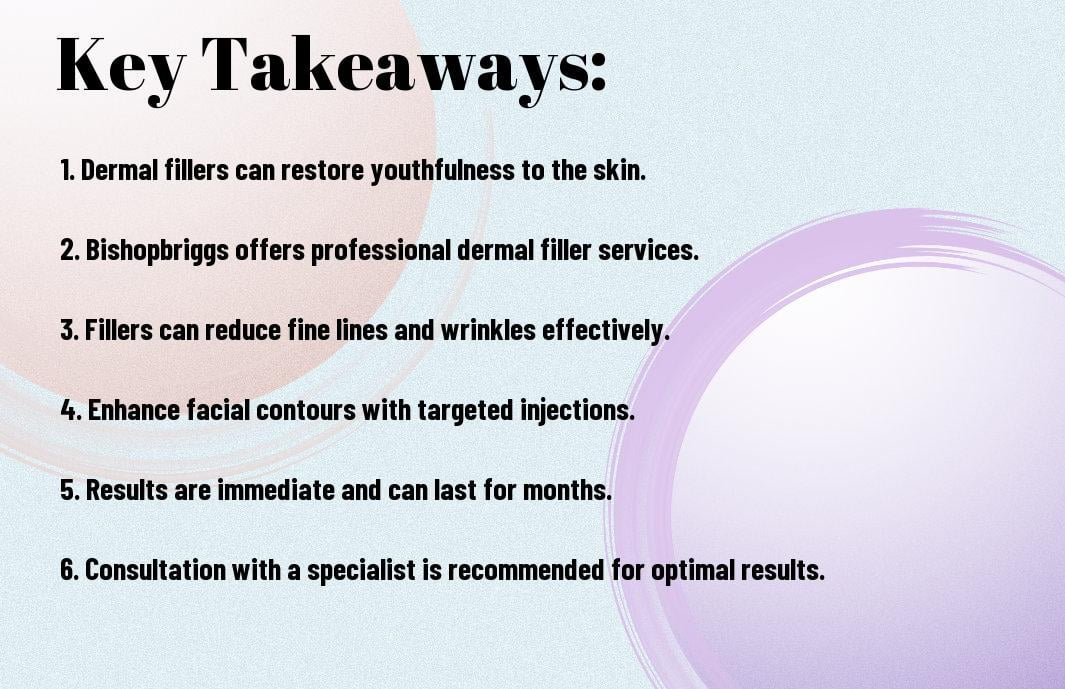 Key Takeaways:

1. Dermal fillers can restore youthfulness to the skin.

2. Bishopbriggs offers professional dermal filler services.

3. Fillers can reduce fine lines and wrinkles effectively.

4. Enhance facial contours with targeted injections.

5. Results are immediate and can last for months.

6. Consultation with a specialist is recommended for optimal results.